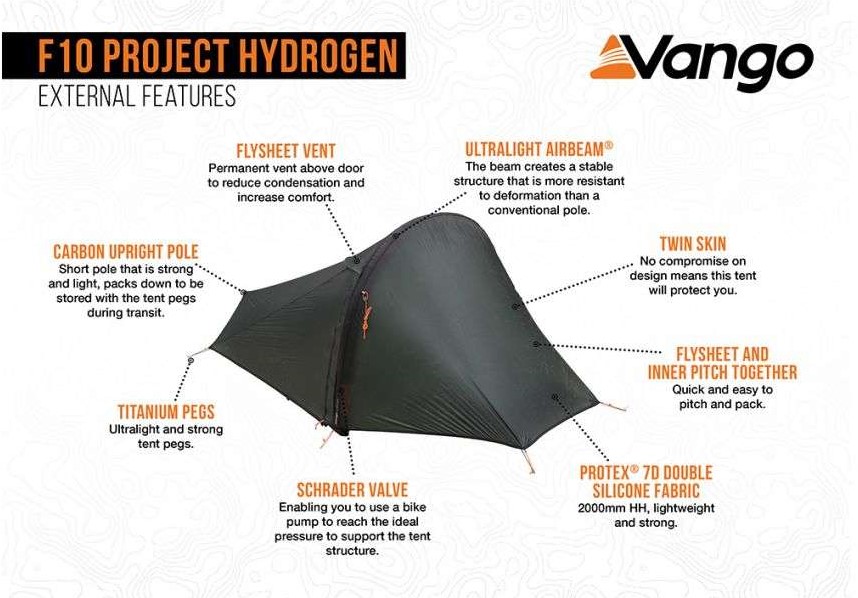 F10 PROJECT HYDROGEN
EXTERNAL FEATURES

Vango

FLYSHEET VENT
Permanent vent above door to reduce condensation and increase comfort.

ULTRALIGHT AIRBEAM®
The beam creates a stable structure that is more resistant to deformation than a conventional pole.

CARBON UPRIGHT POLE
Short pole that is strong and light, packs down to be stored with the tent pegs during transit.

TWIN SKIN
No compromise on design means this tent will protect you.

FLYSHEET AND INNER PITCH TOGETHER
Quick and easy to pitch and pack.

TITANIUM PEGS
Ultralight and strong tent pegs.

SCHRADER VALVE
Enabling you to use a bike pump to reach the ideal pressure to support the tent structure.

PROTEX® 7D DOUBLE SILICONE FABRIC
2000mm HH, lightweight and strong.